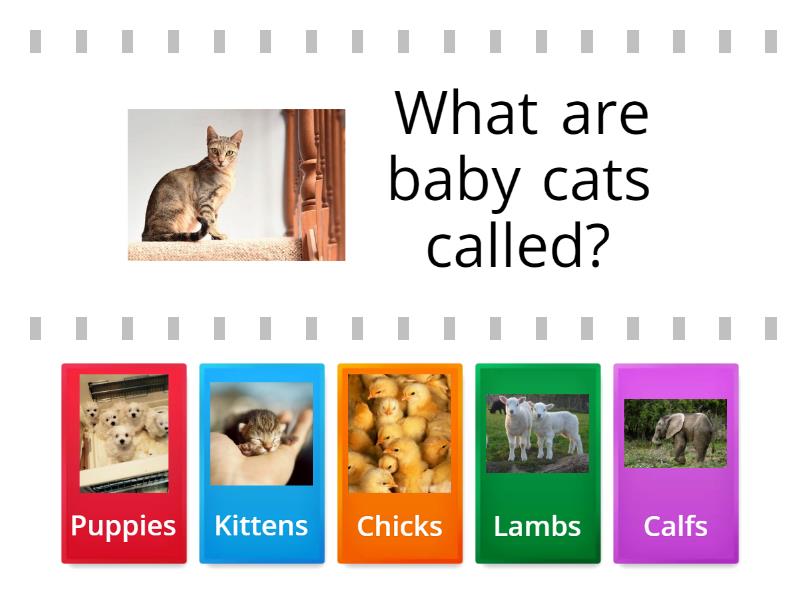 What are baby cats called?

Puppies

Kittens

Chicks

Lambs

Calfs